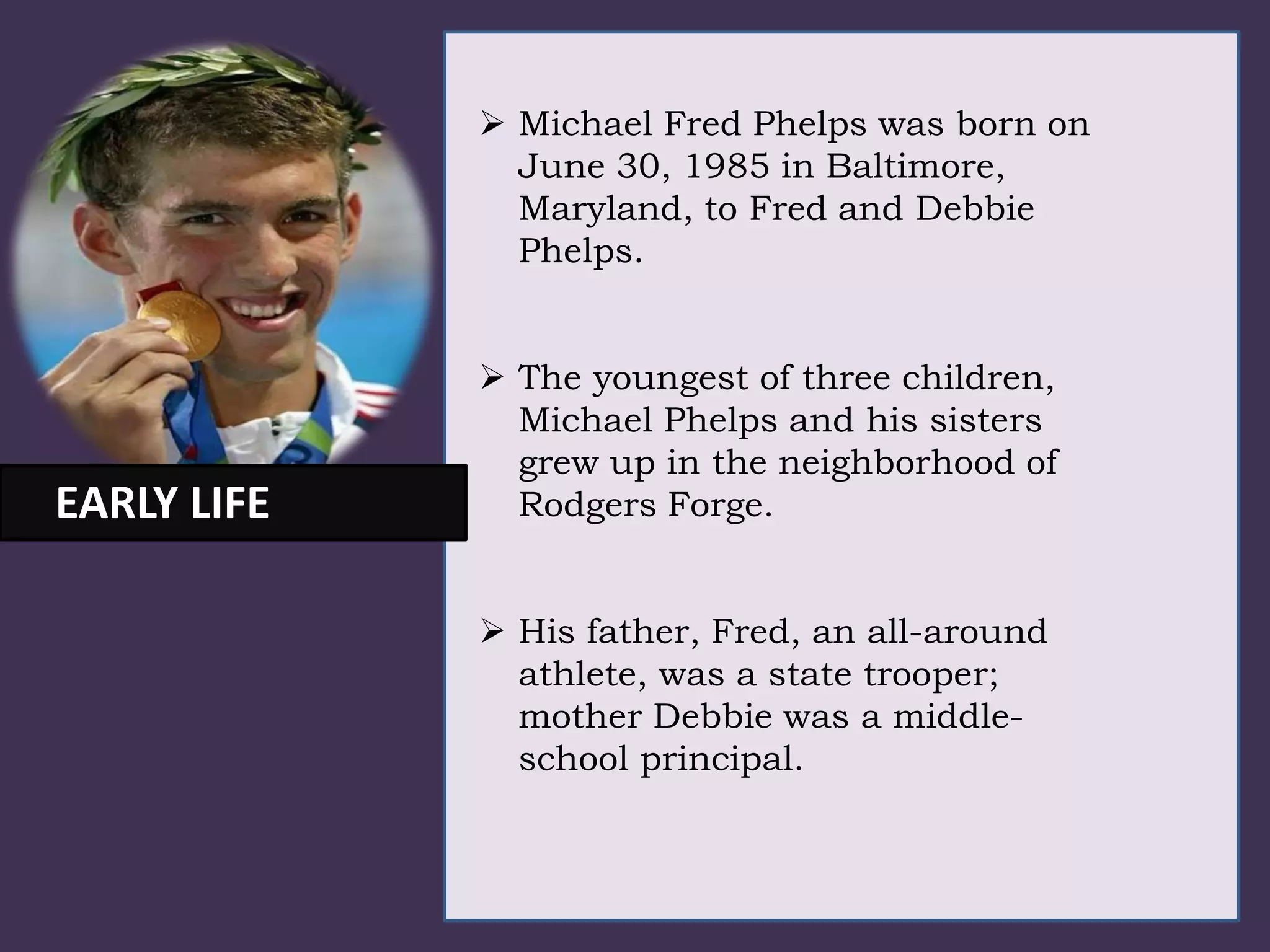 EARLY LIFE

➢ Michael Fred Phelps was born on June 30, 1985 in Baltimore, Maryland, to Fred and Debbie Phelps.

➢ The youngest of three children, Michael Phelps and his sisters grew up in the neighborhood of Rodgers Forge.

➢ His father, Fred, an all-around athlete, was a state trooper; mother Debbie was a middle-school principal.